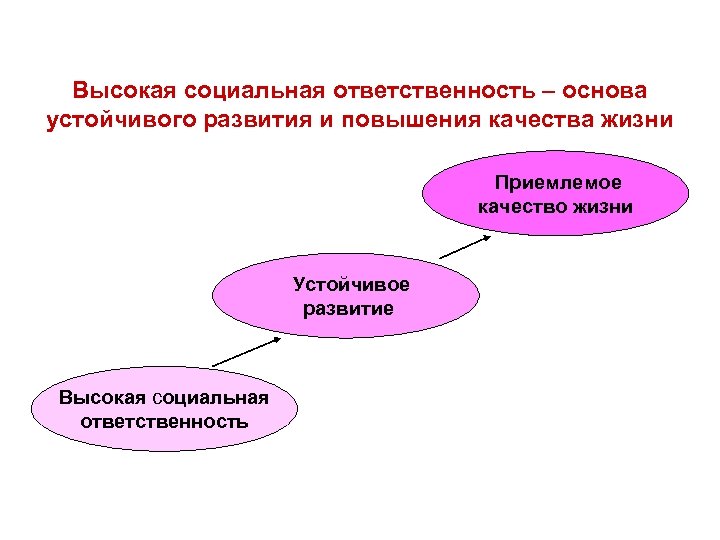 Высокая социальная ответственность – основа устойчивого развития и повышения качества жизни

Приемлемое качество жизни

Устойчивое развитие

Высокая социальная ответственность